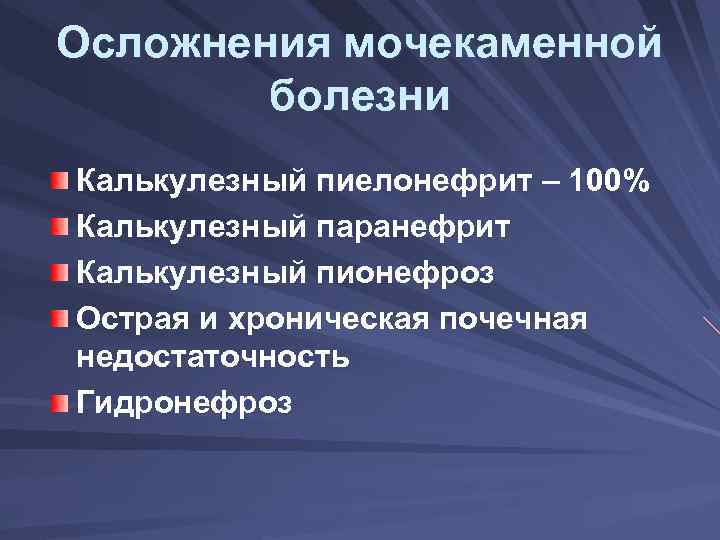 Осложнения мочекаменной болезни

Калькулезный пиелонефрит – 100%
Калькулезный паранефрит
Калькулезный пионефроз
Острая и хроническая почечная недостаточность
Гидронефроз